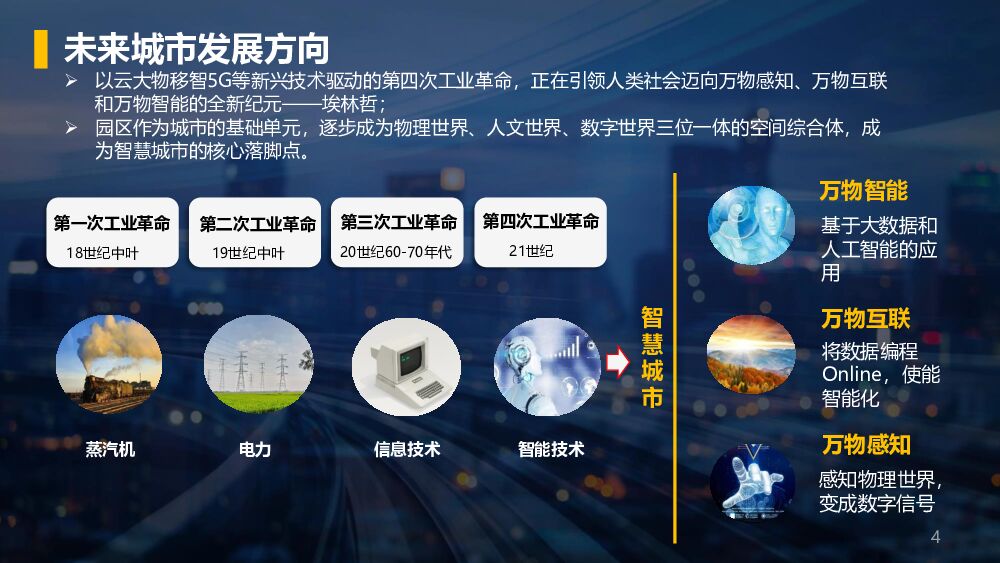 未来城市发展方向

➢ 以云大物移智5G等新兴技术驱动的第四次工业革命，正在引领人类社会迈向万物感知、万物互联和万物智能的全新纪元——埃林哲；

➢ 园区作为城市的基础单元，逐步成为物理世界、人文世界、数字世界三位一体的空间综合体，成为智慧城市的核心落脚点。

第一次工业革命
18世纪中叶

第二次工业革命
19世纪中叶

第三次工业革命
20世纪60-70年代

第四次工业革命
21世纪

蒸汽机

电力

信息技术

智能技术

智慧城市

万物智能
基于大数据和人工智能的应用

万物互联
将数据编程Online，使能智能化

万物感知
感知物理世界，变成数字信号

4